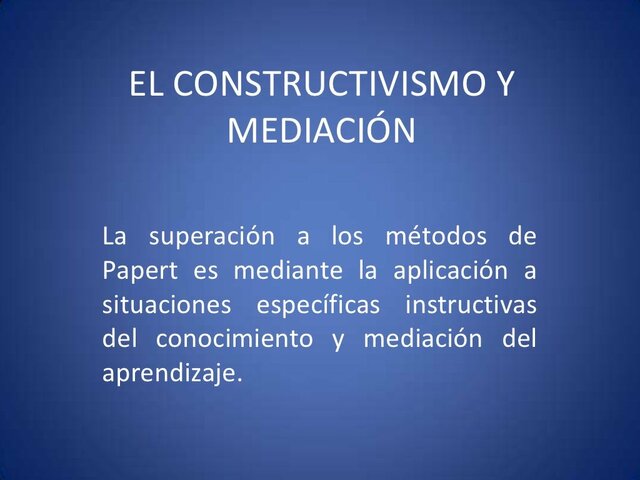 EL CONSTRUCTIVISMO Y MEDIACIÓN

La superación a los métodos de Papert es mediante la aplicación a situaciones específicas instructivas del conocimiento y mediación del aprendizaje.